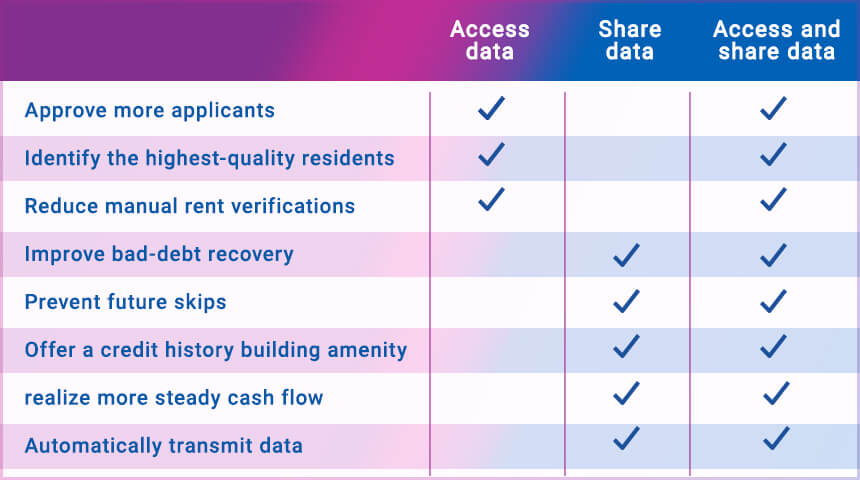 | | Access data | Share data | Access and share data |
|---|---|---|---|
| Approve more applicants | ✓ | | ✓ |
| Identify the highest-quality residents | ✓ | | ✓ |
| Reduce manual rent verifications | ✓ | | ✓ |
| Improve bad-debt recovery | | ✓ | ✓ |
| Prevent future skips | | ✓ | ✓ |
| Offer a credit history building amenity | | ✓ | ✓ |
| realize more steady cash flow | | ✓ | ✓ |
| Automatically transmit data | | ✓ | ✓ |